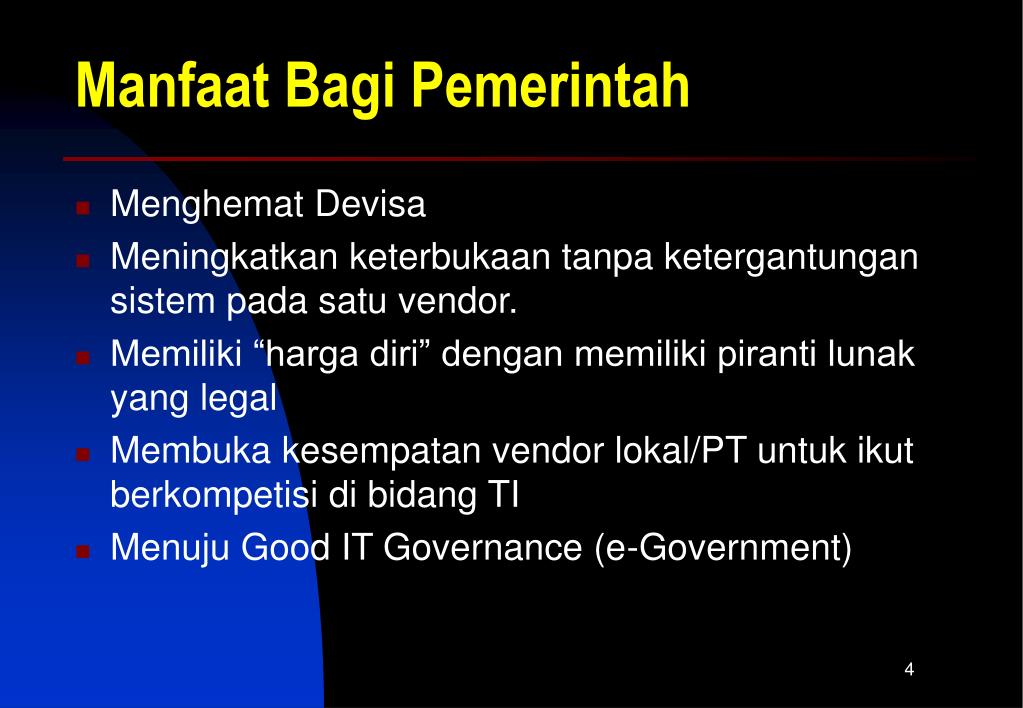 Manfaat Bagi Pemerintah

- Menghemat Devisa
- Meningkatkan keterbukaan tanpa ketergantungan sistem pada satu vendor.
- Memiliki “harga diri” dengan memiliki piranti lunak yang legal
- Membuka kesempatan vendor lokal/PT untuk ikut berkompetisi di bidang TI
- Menuju Good IT Governance (e-Government)

4